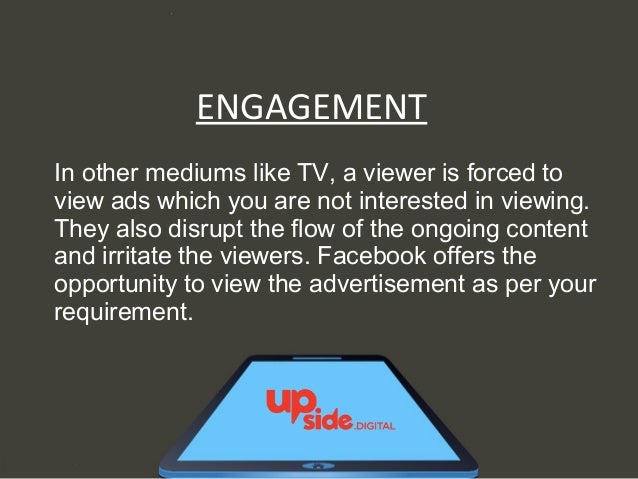 ENGAGEMENT

In other mediums like TV, a viewer is forced to view ads which you are not interested in viewing. They also disrupt the flow of the ongoing content and irritate the viewers. Facebook offers the opportunity to view the advertisement as per your requirement.

up side .DIGITAL